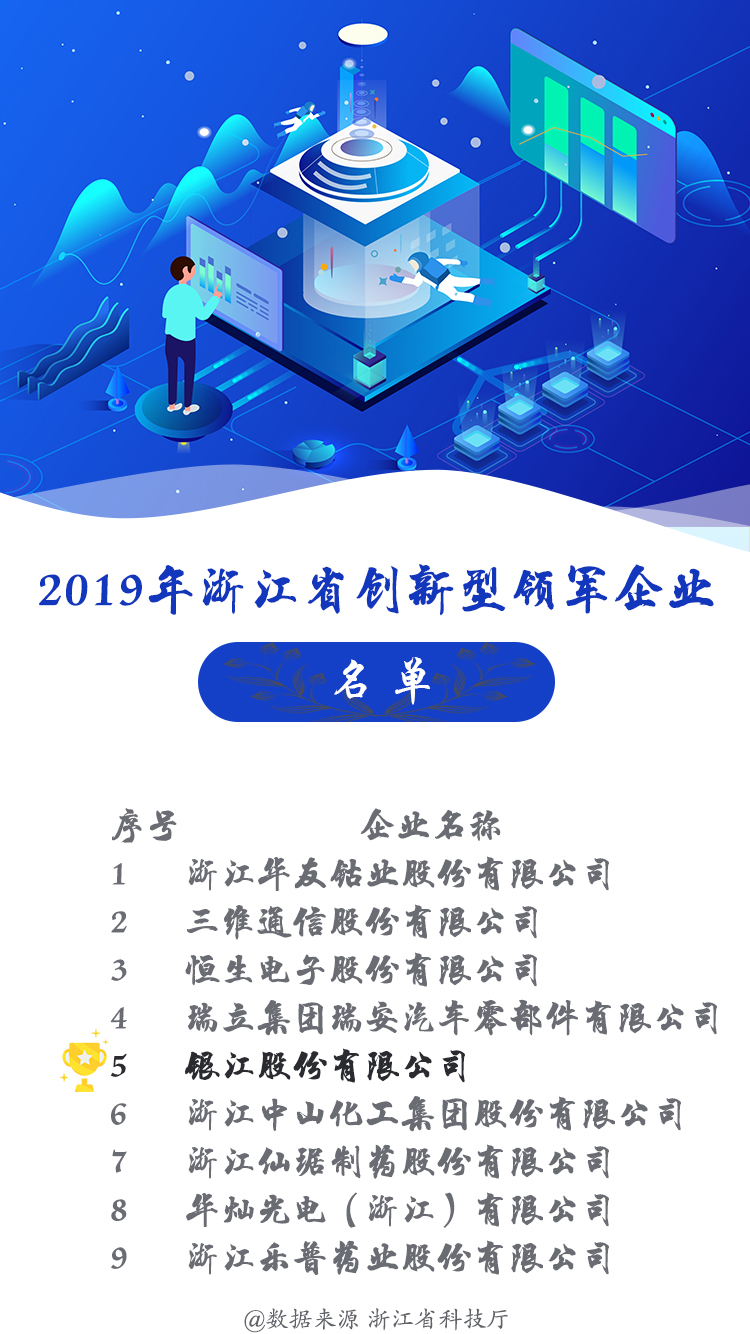 2019年浙江省创新型领军企业

名单

| 序号 | 企业名称 |
|---|---|
| 1 | 浙江华友钴业股份有限公司 |
| 2 | 三维通信股份有限公司 |
| 3 | 恒生电子股份有限公司 |
| 4 | 瑞立集团瑞安汽车零部件有限公司 |
| 5 | 银江股份有限公司 |
| 6 | 浙江中山化工集团股份有限公司 |
| 7 | 浙江仙琚制药股份有限公司 |
| 8 | 华灿光电（浙江）有限公司 |
| 9 | 浙江乐普药业股份有限公司 |

@数据来源 浙江省科技厅